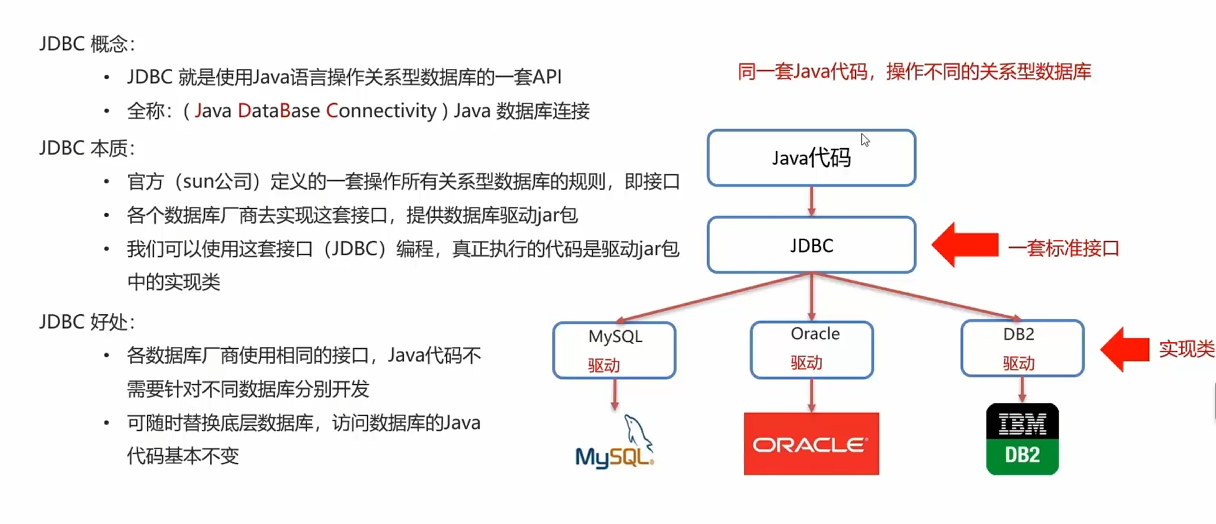 JDBC 概念：

• JDBC 就是使用Java语言操作关系型数据库的一套API
• 全称：( Java DataBase Connectivity ) Java 数据库连接

JDBC 本质：

• 官方（sun公司）定义的一套操作所有关系型数据库的规则，即接口
• 各个数据库厂商去实现这套接口，提供数据库驱动jar包
• 我们可以使用这套接口（JDBC）编程，真正执行的代码是驱动jar包中的实现类

JDBC 好处：

• 各数据库厂商使用相同的接口，Java代码不需要针对不同数据库分别开发
• 可随时替换底层数据库，访问数据库的Java代码基本不变

同一套Java代码，操作不同的关系型数据库

Java代码

JDBC

一套标准接口

MySQL
驱动

Oracle
驱动

DB2
驱动

实现类

MySQL

ORACLE

IBM
DB2